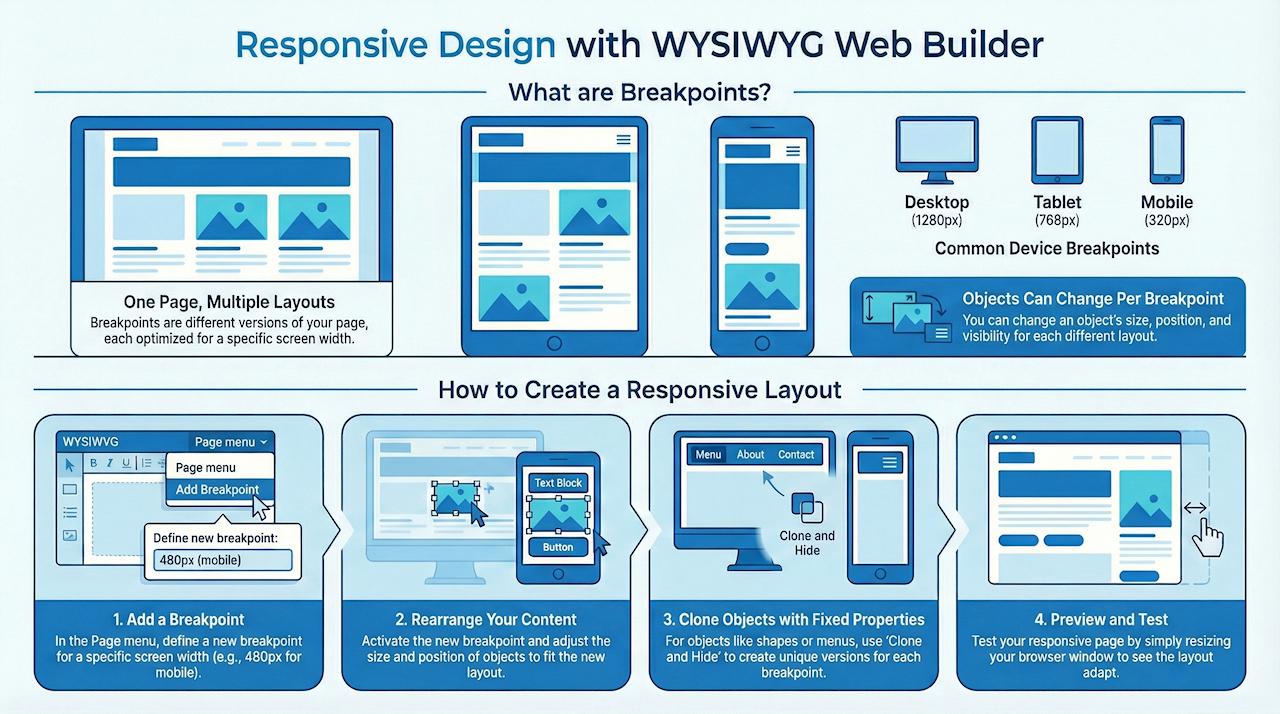 Responsive Design with WYSIWYG Web Builder

What are Breakpoints?

One Page, Multiple Layouts
Breakpoints are different versions of your page, each optimized for a specific screen width.

Desktop
(1280px)

Tablet
(768px)

Mobile
(320px)

Common Device Breakpoints

Objects Can Change Per Breakpoint
You can change an object's size, position, and visibility for each different layout.

How to Create a Responsive Layout

WYSIWYG Page menu
B I U
Page menu
Add Breakpoint
Define new breakpoint:
480px (mobile)

1. Add a Breakpoint
In the Page menu, define a new breakpoint for a specific screen width (e.g., 480px for mobile).

Text Block
Button

2. Rearrange Your Content
Activate the new breakpoint and adjust the size and position of objects to fit the new layout.

Menu About Contact
Clone and Hide

3. Clone Objects with Fixed Properties
For objects like shapes or menus, use 'Clone and Hide' to create unique versions for each breakpoint.

4. Preview and Test
Test your responsive page by simply resizing your browser window to see the layout adapt.